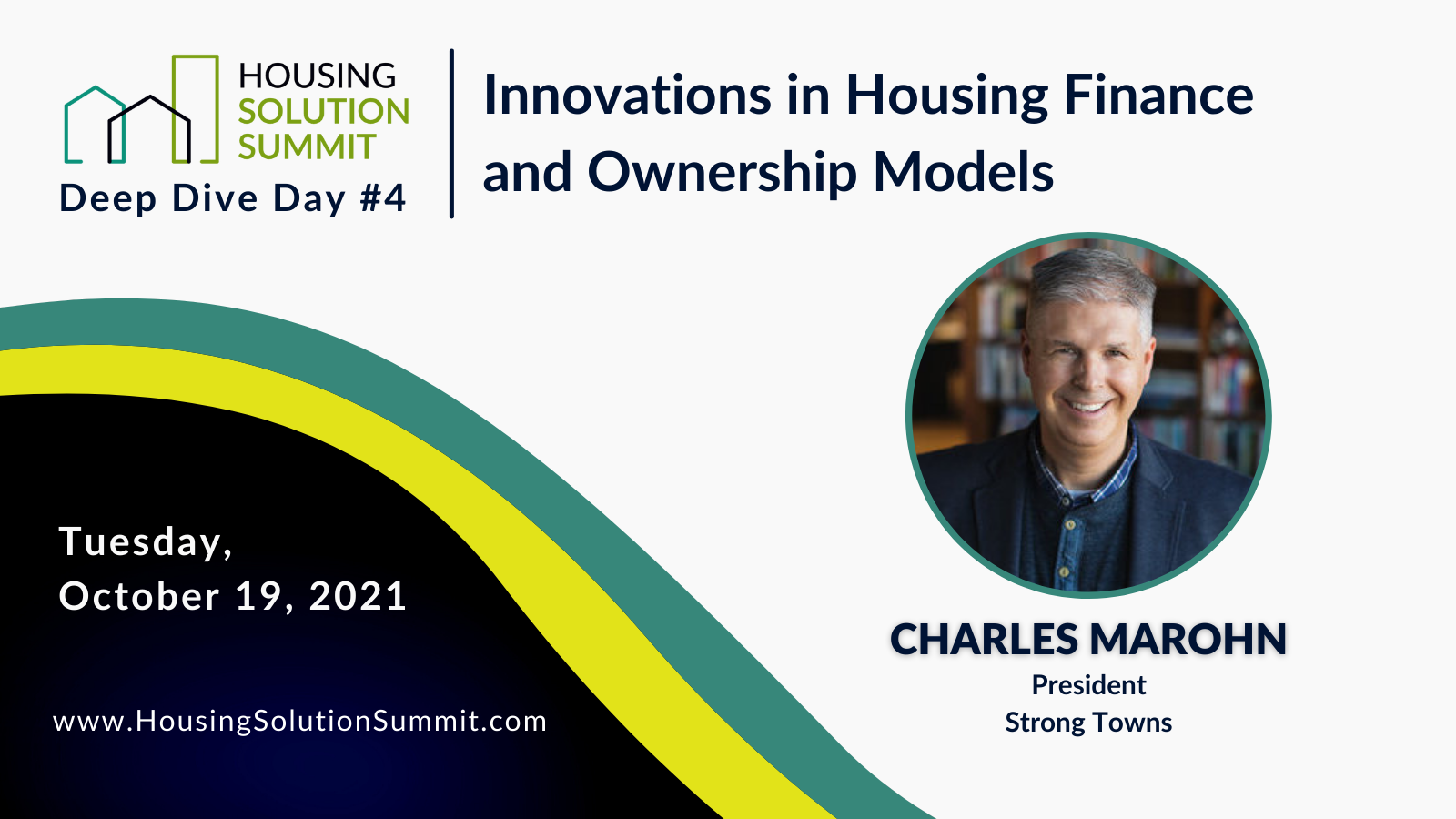 HOUSING
SOLUTION
SUMMIT
Deep Dive Day #4

Innovations in Housing Finance and Ownership Models

Tuesday,
October 19, 2021

www.HousingSolutionSummit.com

CHARLES MAROHN
President
Strong Towns